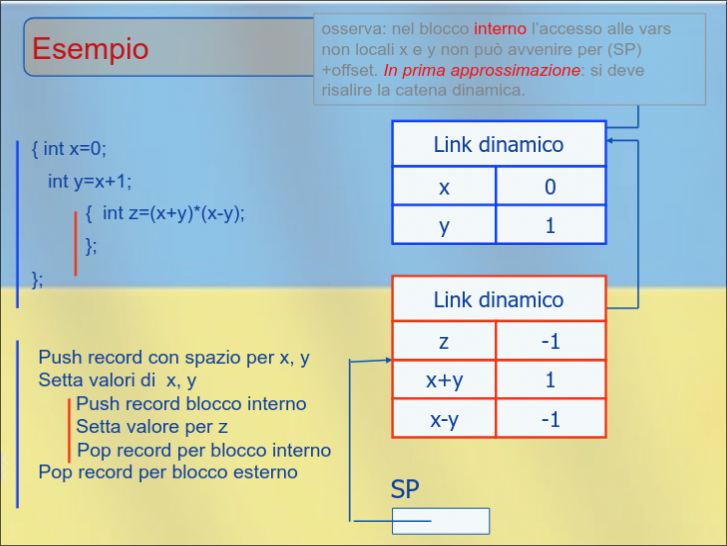 Esempio

osserva: nel blocco interno l'accesso alle vars non locali x e y non può avvenire per (SP) +offset. In prima approssimazione: si deve risalire la catena dinamica.

{ int x=0;
int y=x+1;
{ int z=(x+y)*(x-y);
};
};

Push record con spazio per x, y
Setta valori di x, y
Push record blocco interno
Setta valore per z
Pop record per blocco interno
Pop record per blocco esterno

| Link dinamico | |
|---|---|
| x | 0 |
| y | 1 |

| Link dinamico | |
|---|---|
| z | -1 |
| x+y | 1 |
| x-y | -1 |

SP